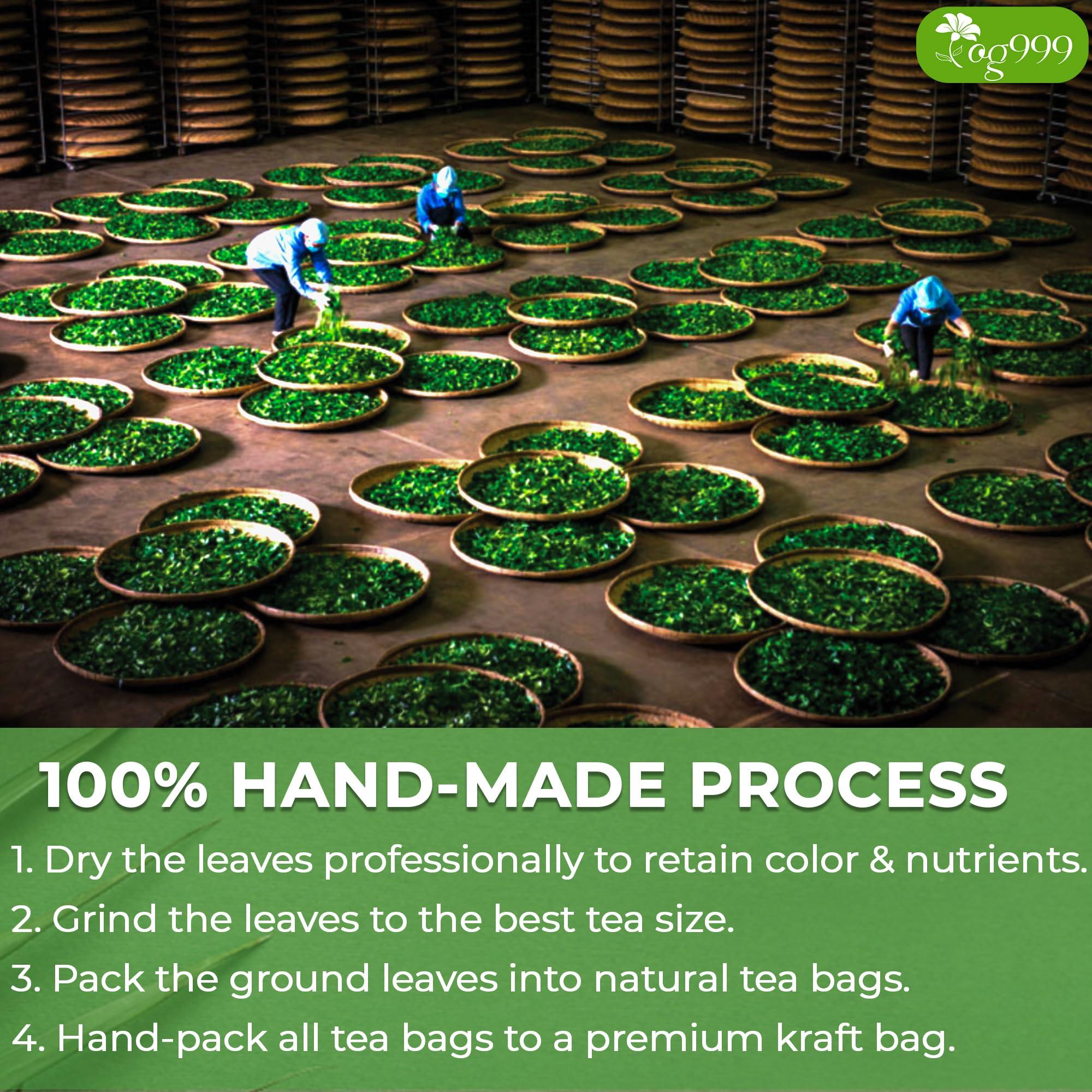 og999

100% HAND-MADE PROCESS

1. Dry the leaves professionally to retain color & nutrients.

2. Grind the leaves to the best tea size.

3. Pack the ground leaves into natural tea bags.

4. Hand-pack all tea bags to a premium kraft bag.